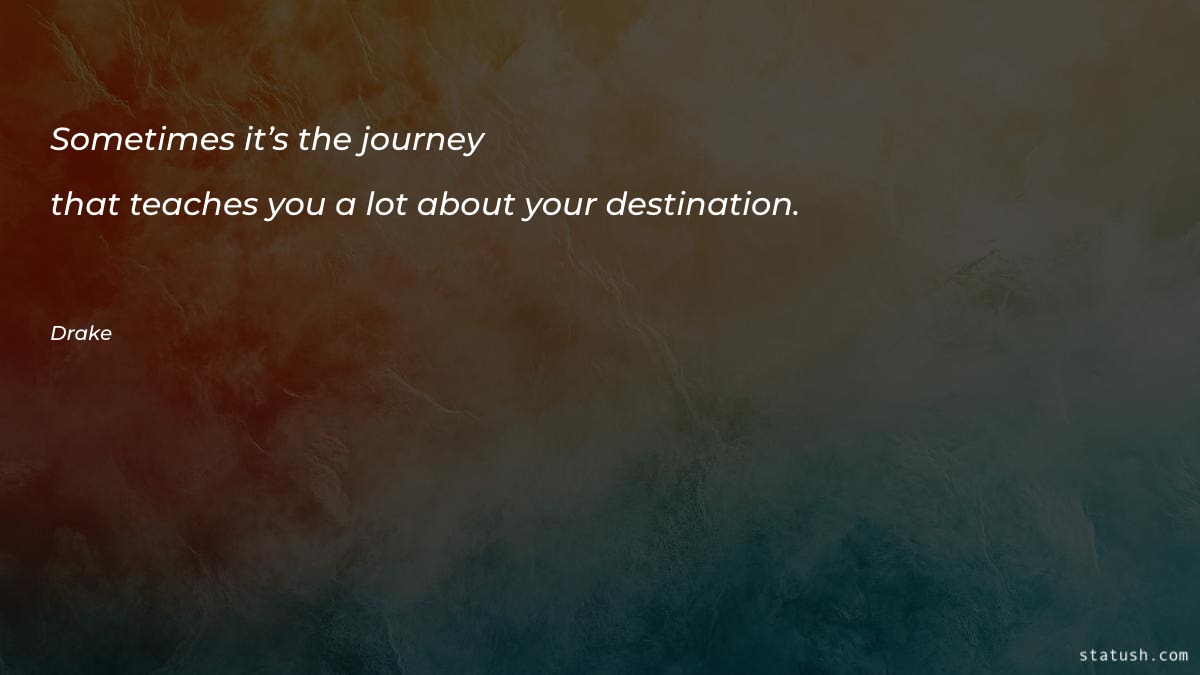 Sometimes it’s the journey
that teaches you a lot about your destination.

Drake

statush.com